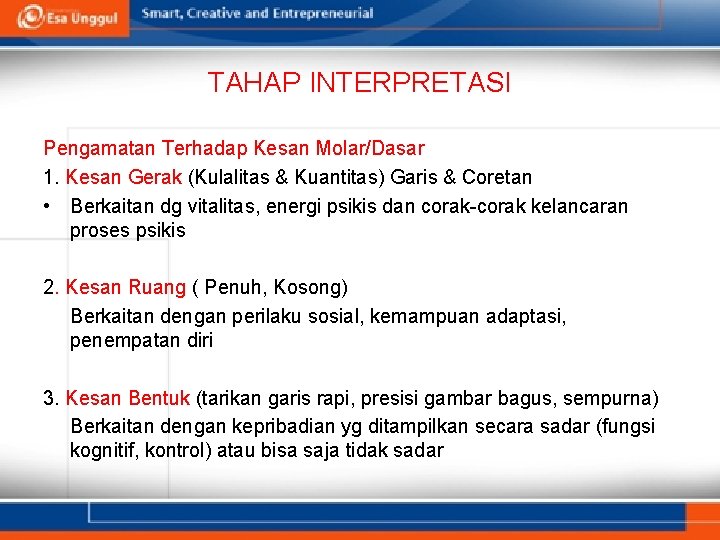 Esa Unggul Smart, Creative and Entrepreneurial

TAHAP INTERPRETASI

Pengamatan Terhadap Kesan Molar/Dasar

1. Kesan Gerak (Kulalitas & Kuantitas) Garis & Coretan

• Berkaitan dg vitalitas, energi psikis dan corak-corak kelancaran proses psikis

2. Kesan Ruang ( Penuh, Kosong)

Berkaitan dengan perilaku sosial, kemampuan adaptasi, penempatan diri

3. Kesan Bentuk (tarikan garis rapi, presisi gambar bagus, sempurna)

Berkaitan dengan kepribadian yg ditampilkan secara sadar (fungsi kognitif, kontrol) atau bisa saja tidak sadar